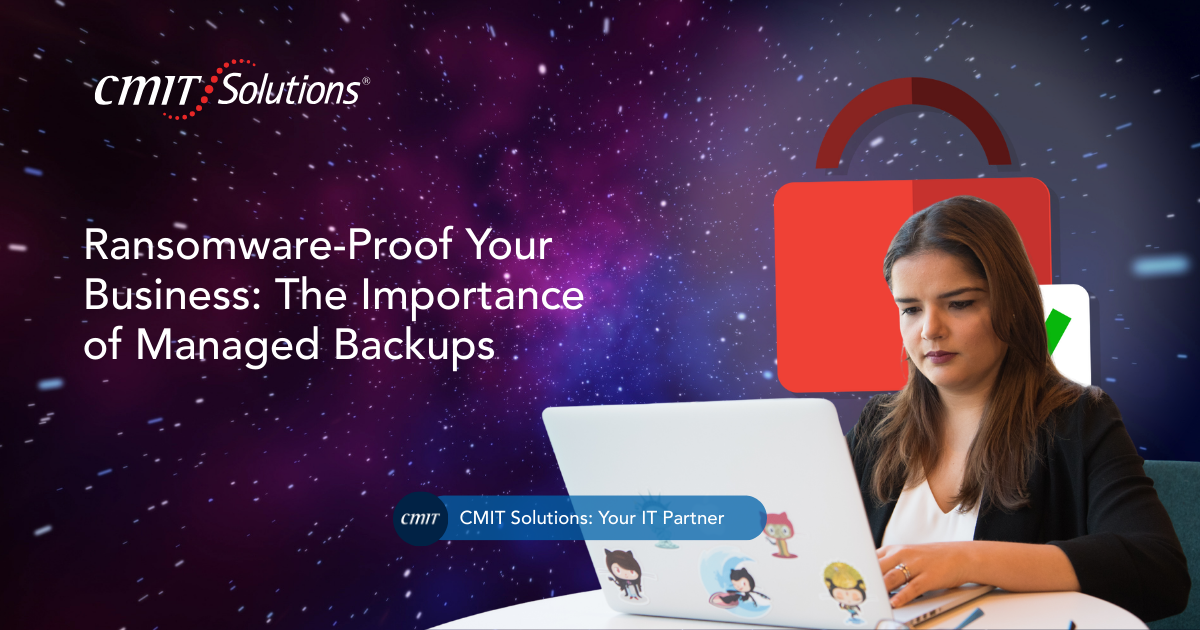 CMIT Solutions®

Ransomware-Proof Your Business: The Importance of Managed Backups

CMIT

CMIT Solutions: Your IT Partner